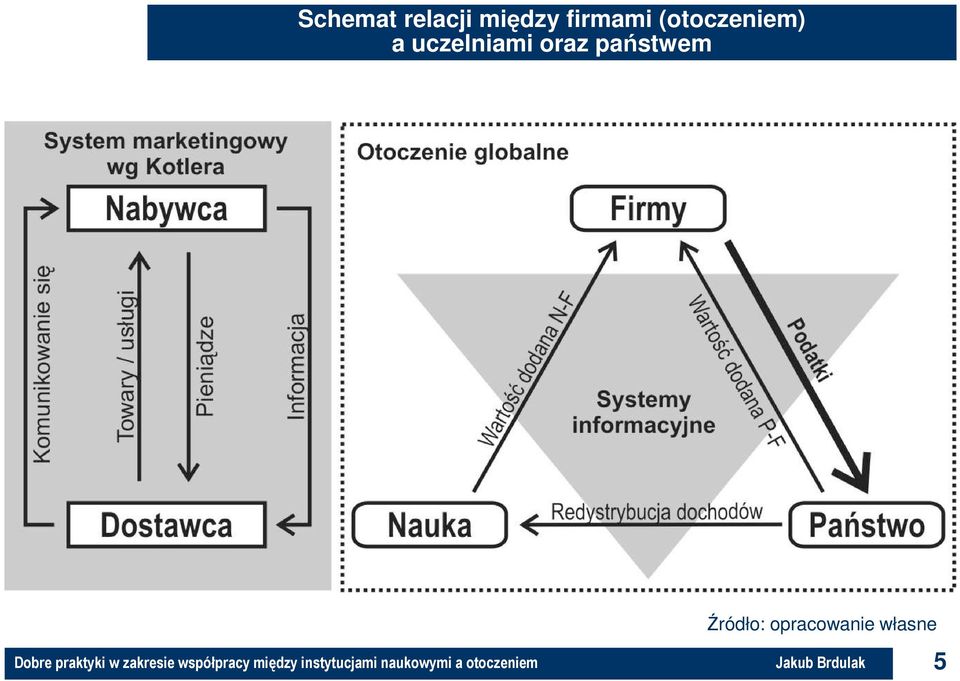 Schemat relacji między firmami (otoczeniem) a uczelniami oraz państwem

System marketingowy wg Kotlera

Nabywca

Komunikowanie się

Towary / usługi

Pieniądze

Informacja

Dostawca

Otoczenie globalne

Firmy

Wartość dodana N-F

Wartość dodana P-F

Podatki

Systemy informacyjne

Nauka

Redystrybucja dochodów

Państwo

Źródło: opracowanie własne

Dobre praktyki w zakresie współpracy między instytucjami naukowymi a otoczeniem

Jakub Brdulak

5